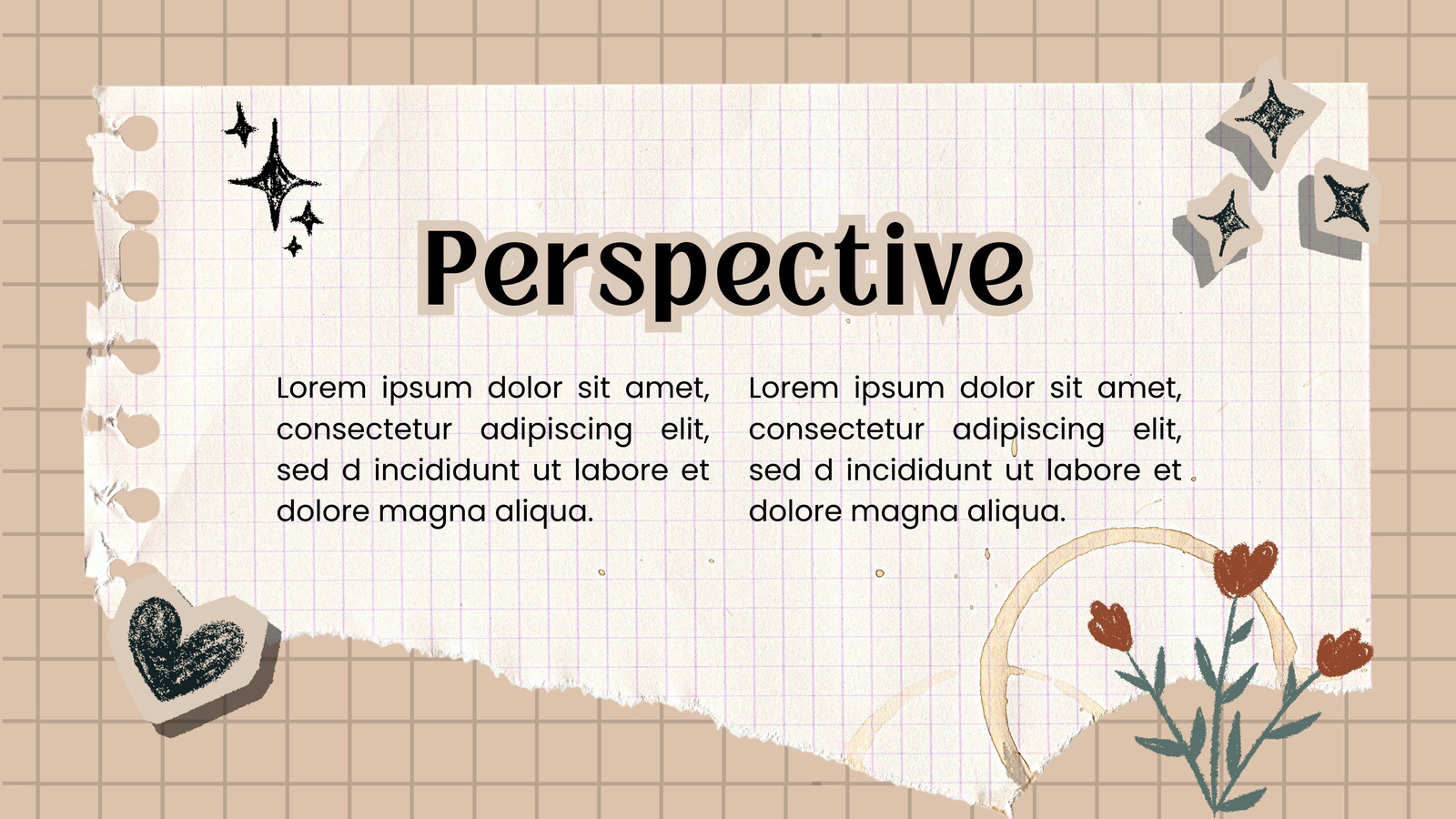 Perspective

Lorem ipsum dolor sit amet, consectetur adipiscing elit, sed d incididunt ut labore et dolore magna aliqua.

Lorem ipsum dolor sit amet, consectetur adipiscing elit, sed d incididunt ut labore et dolore magna aliqua.